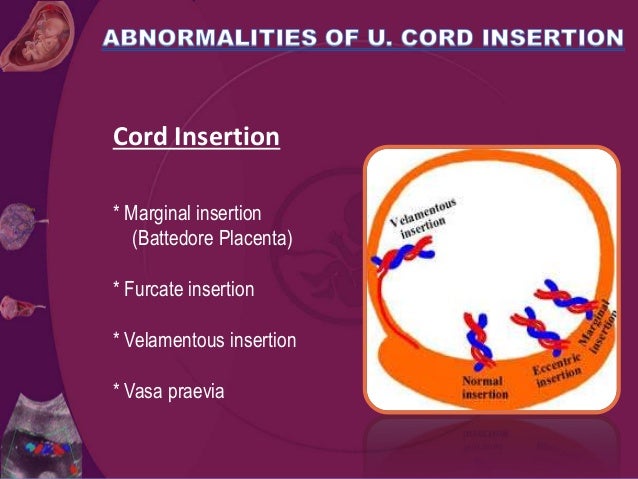 ABNORMALITIES OF U. CORD INSERTION

Cord Insertion

* Marginal insertion
(Battedore Placenta)

* Furcate insertion

* Velamentous insertion

* Vasa praevia

Velamentous insertion

Normal insertion

Eccentric insertion

Marginal insertion